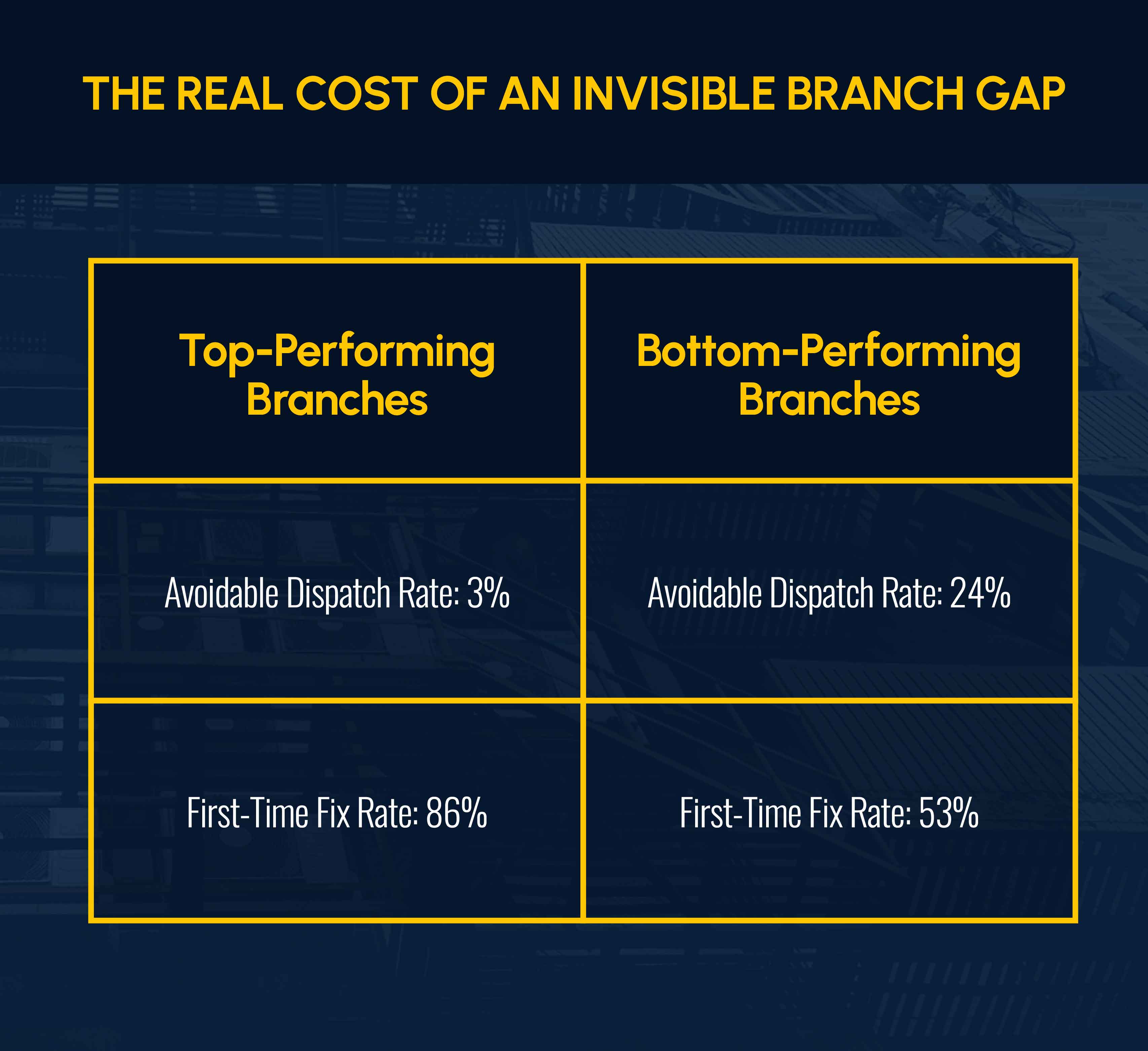 THE REAL COST OF AN INVISIBLE BRANCH GAP

| Top-Performing Branches | Bottom-Performing Branches |
|---|---|
| Avoidable Dispatch Rate: 3% | Avoidable Dispatch Rate: 24% |
| First-Time Fix Rate: 86% | First-Time Fix Rate: 53% |